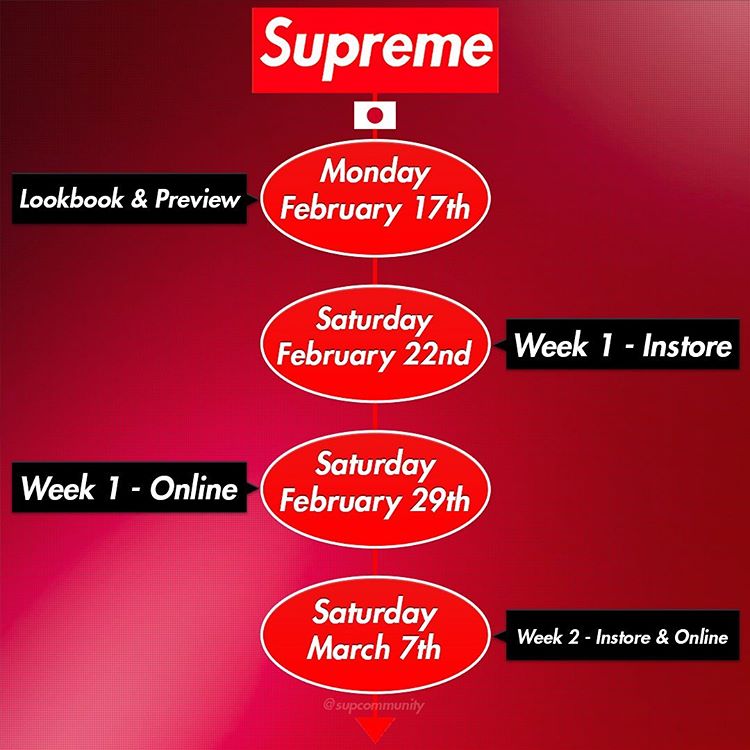 Supreme

Lookbook & Preview

Monday February 17th

Saturday February 22nd

Week 1 - Instore

Week 1 - Online

Saturday February 29th

Saturday March 7th

Week 2 - Instore & Online

@supcommunity